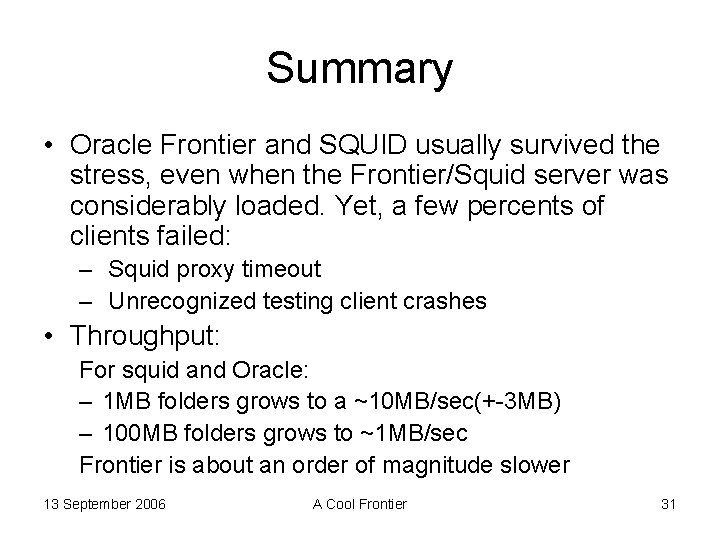 Summary

• Oracle Frontier and SQUID usually survived the stress, even when the Frontier/Squid server was considerably loaded. Yet, a few percents of clients failed:
– Squid proxy timeout
– Unrecognized testing client crashes

• Throughput:
For squid and Oracle:
– 1MB folders grows to a ~10MB/sec(+-3MB)
– 100MB folders grows to ~1MB/sec
Frontier is about an order of magnitude slower

13 September 2006
A Cool Frontier
31